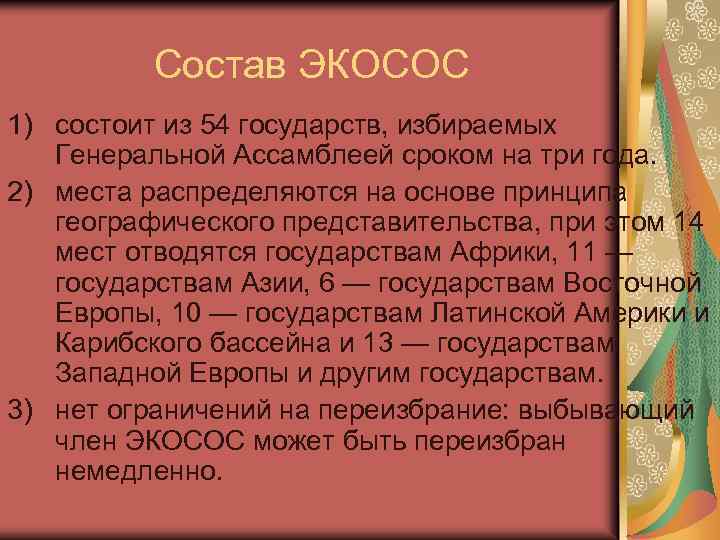 Состав ЭКОСОС

1) состоит из 54 государств, избираемых Генеральной Ассамблеей сроком на три года.

2) места распределяются на основе принципа географического представительства, при этом 14 мест отводятся государствам Африки, 11 — государствам Азии, 6 — государствам Восточной Европы, 10 — государствам Латинской Америки и Карибского бассейна и 13 — государствам Западной Европы и другим государствам.

3) нет ограничений на переизбрание: выбывающий член ЭКОСОС может быть переизбран немедленно.